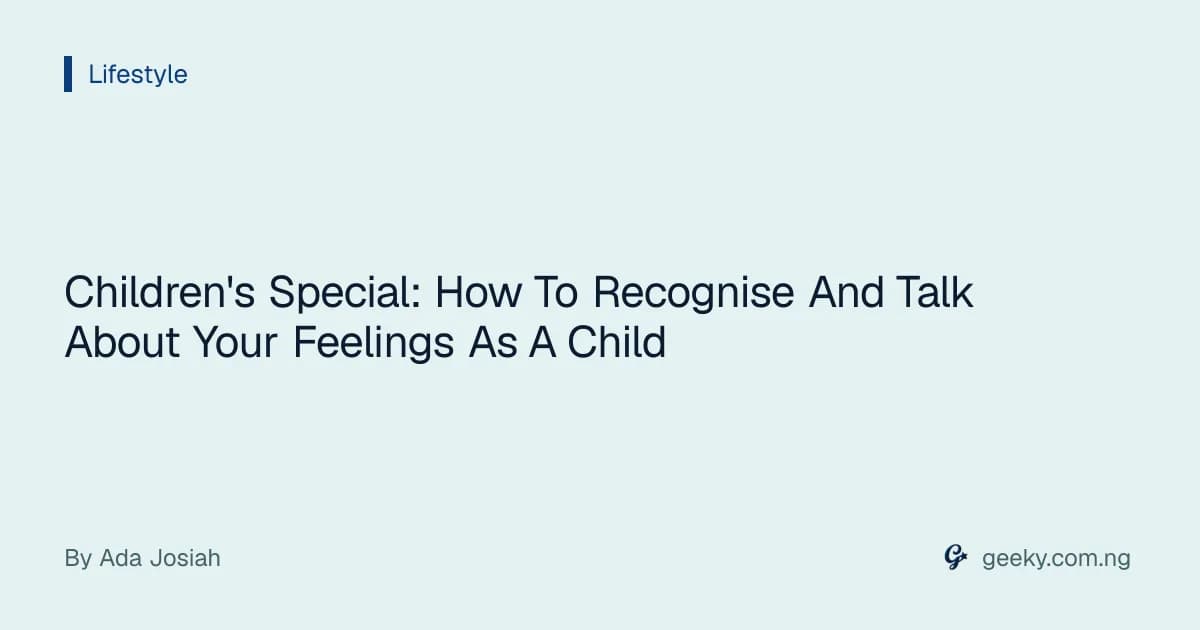 Lifestyle

Children's Special: How To Recognise And Talk About Your Feelings As A Child

By Ada Josiah

geeky.com.ng